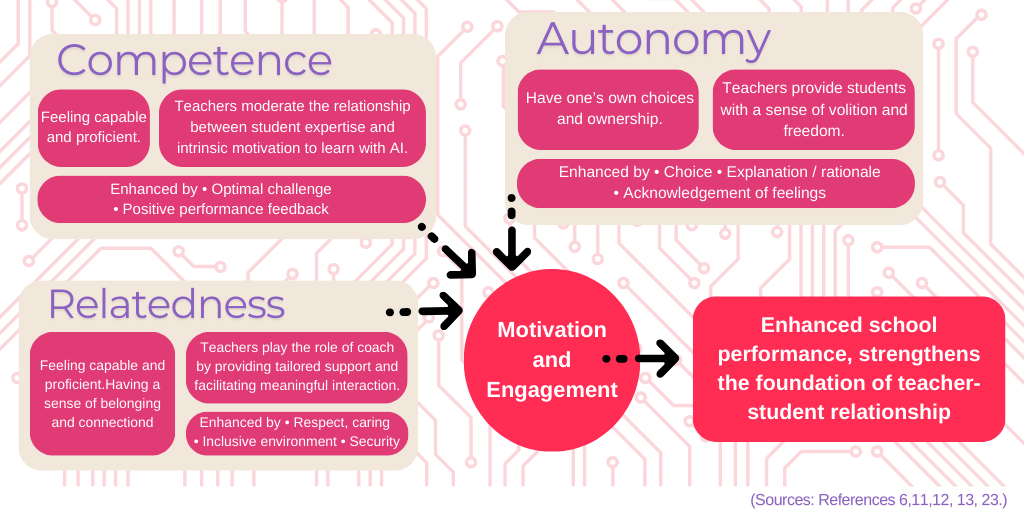 Competence

Feeling capable and proficient.

Teachers moderate the relationship between student expertise and intrinsic motivation to learn with AI.

Enhanced by • Optimal challenge • Positive performance feedback

Autonomy

Have one's own choices and ownership.

Teachers provide students with a sense of volition and freedom.

Enhanced by • Choice • Explanation / rationale • Acknowledgement of feelings

Relatedness

Feeling capable and proficient.Having a sense of belonging and connectiond

Teachers play the role of coach by providing tailored support and facilitating meaningful interaction.

Enhanced by • Respect, caring • Inclusive environment • Security

Motivation and Engagement

Enhanced school performance, strengthens the foundation of teacher-student relationship

(Sources: References 6,11,12, 13, 23.)